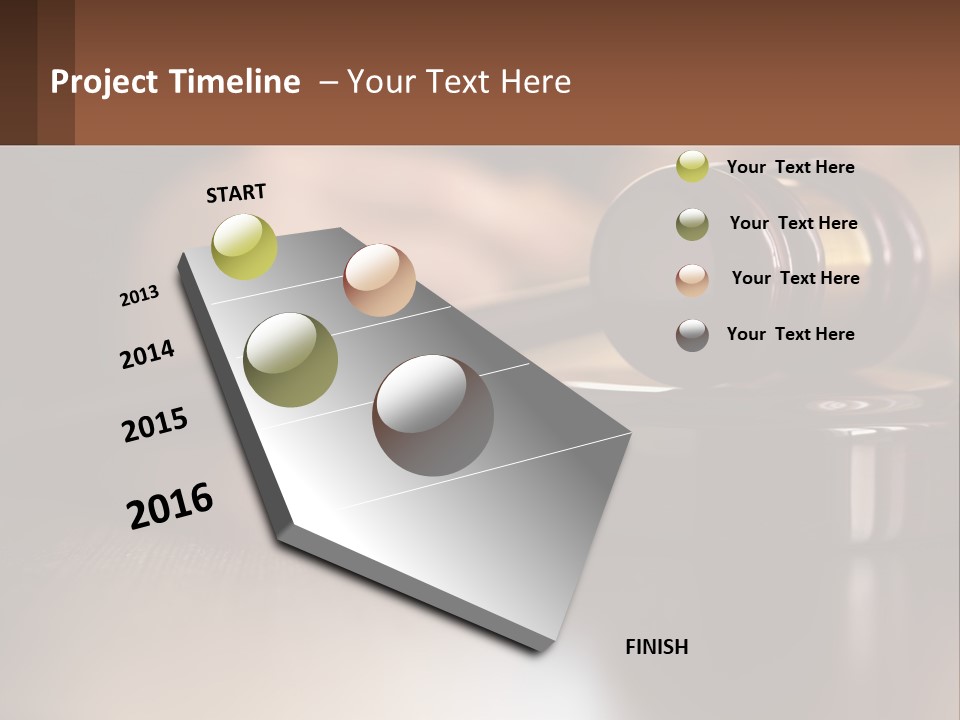 Project Timeline – Your Text Here

START

2013

2014

2015

2016

FINISH

Your Text Here

Your Text Here

Your Text Here

Your Text Here